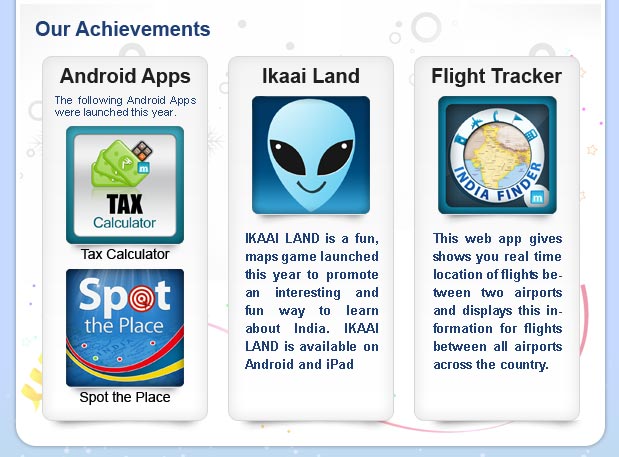 Our Achievements

Android Apps

The following Android Apps were launched this year.

TAX Calculator

Tax Calculator

Spot the Place

Spot the Place

Ikaai Land

IKAAI LAND is a fun, maps game launched this year to promote an interesting and fun way to learn about India. IKAAI LAND is available on Android and iPad

Flight Tracker

INDIA FINDER

This web app gives shows you real time location of flights between two airports and displays this information for flights between all airports across the country.